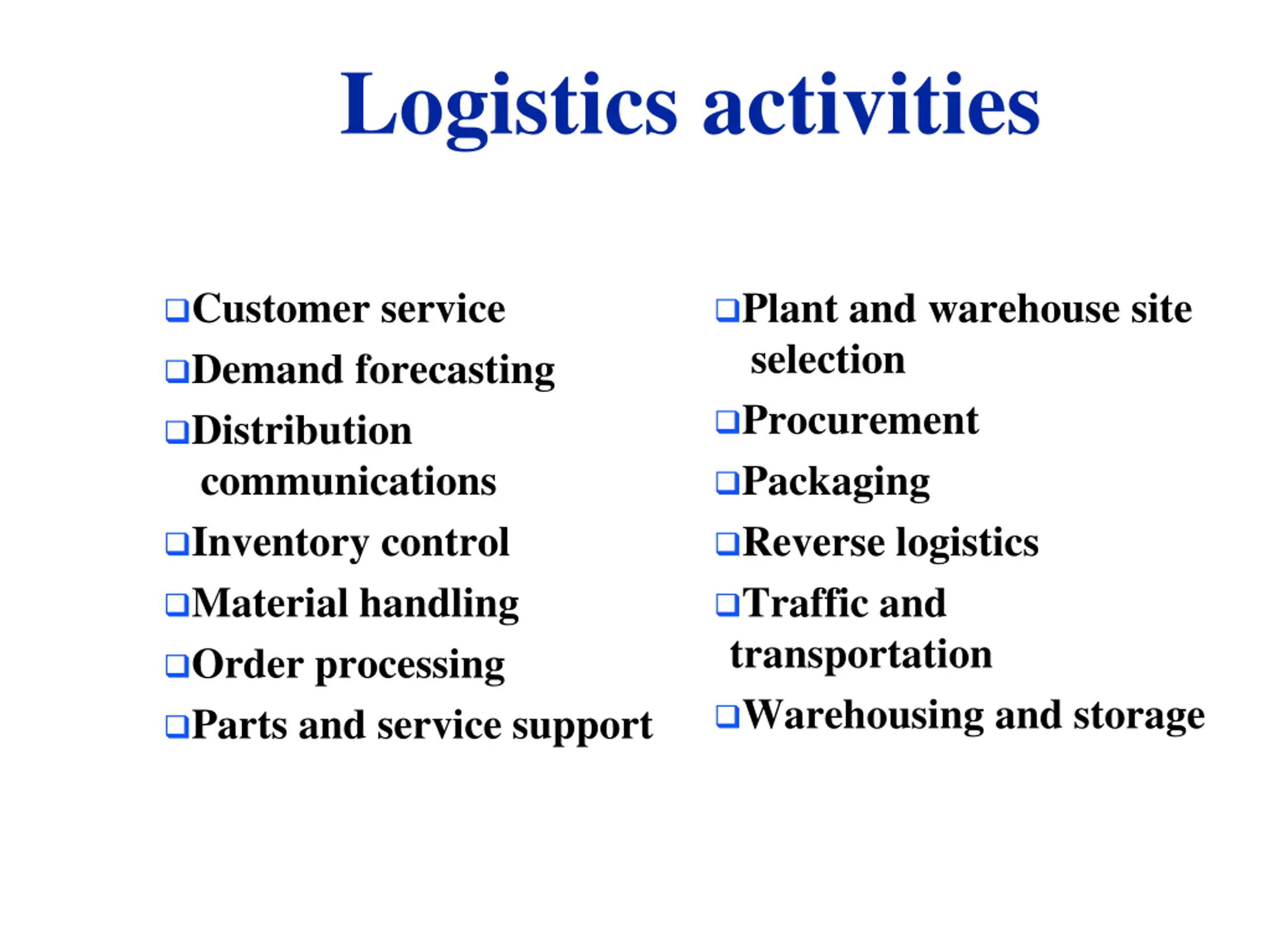 Logistics activities

❑Customer service
❑Demand forecasting
❑Distribution communications
❑Inventory control
❑Material handling
❑Order processing
❑Parts and service support

❑Plant and warehouse site selection
❑Procurement
❑Packaging
❑Reverse logistics
❑Traffic and transportation
❑Warehousing and storage